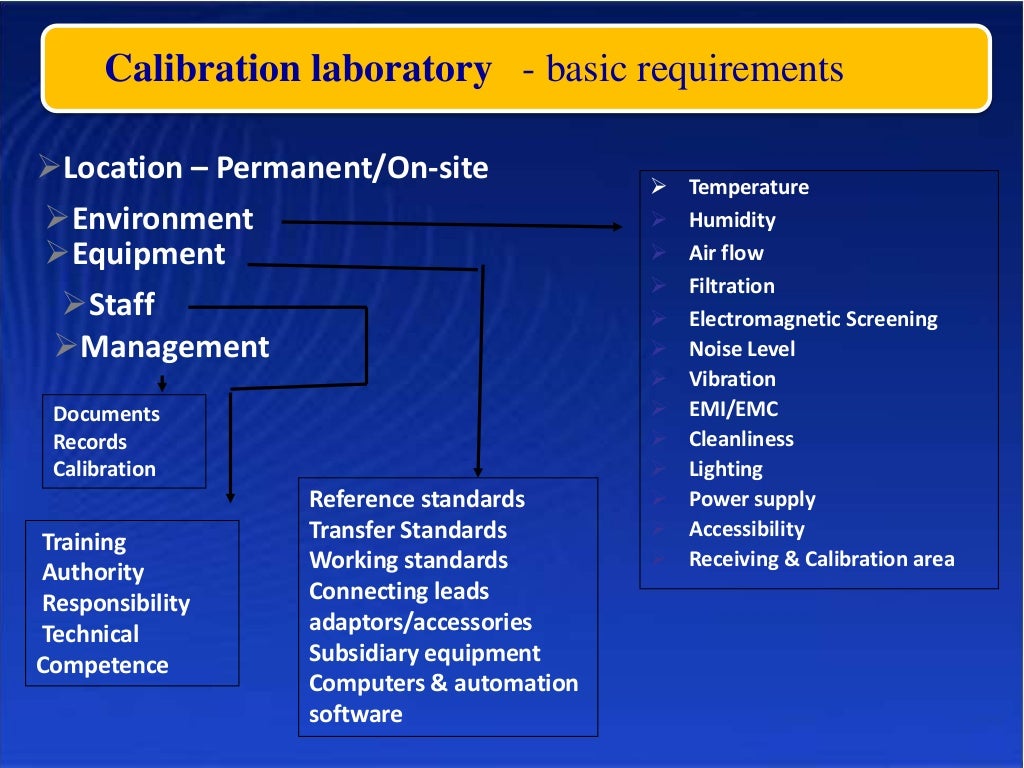 Calibration laboratory - basic requirements

➢Location – Permanent/On-site
➢Environment
➢Equipment
➢Staff
➢Management

Documents
Records
Calibration

Training
Authority
Responsibility
Technical
Competence

Reference standards
Transfer Standards
Working standards
Connecting leads
adaptors/accessories
Subsidiary equipment
Computers & automation software

➢ Temperature
➢ Humidity
➢ Air flow
➢ Filtration
➢ Electromagnetic Screening
➢ Noise Level
➢ Vibration
➢ EMI/EMC
➢ Cleanliness
➢ Lighting
➢ Power supply
➢ Accessibility
➢ Receiving & Calibration area